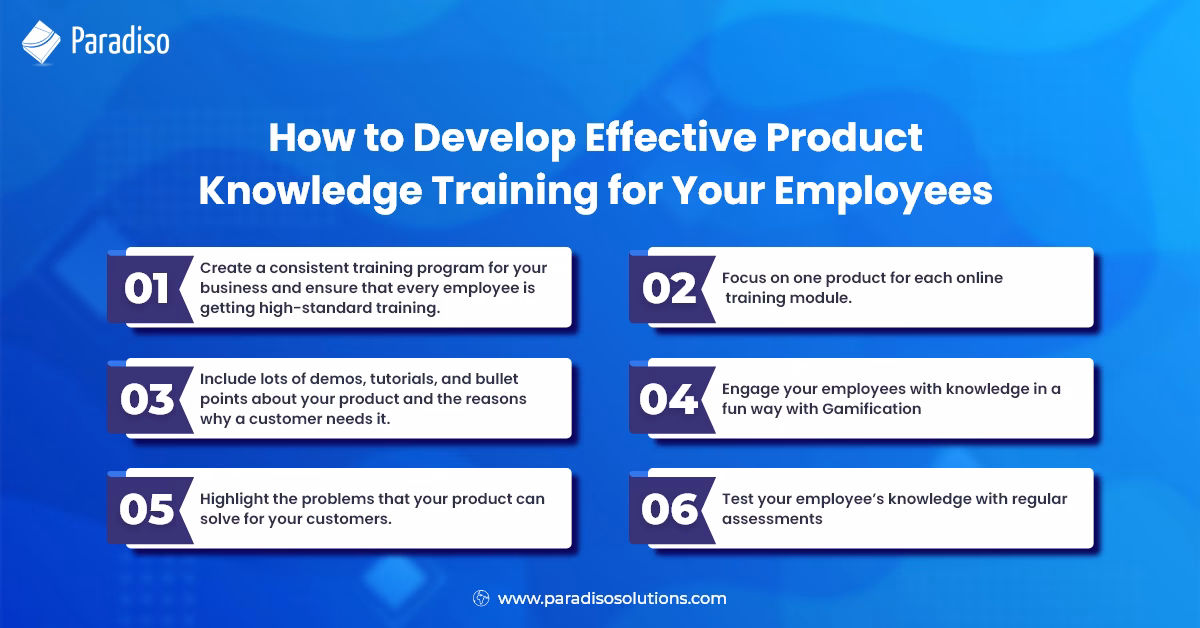 Paradiso

How to Develop Effective Product Knowledge Training for Your Employees

01 Create a consistent training program for your business and ensure that every employee is getting high-standard training.

02 Focus on one product for each online training module.

03 Include lots of demos, tutorials, and bullet points about your product and the reasons why a customer needs it.

04 Engage your employees with knowledge in a fun way with Gamification

05 Highlight the problems that your product can solve for your customers.

06 Test your employee's knowledge with regular assessments

www.paradisosolutions.com